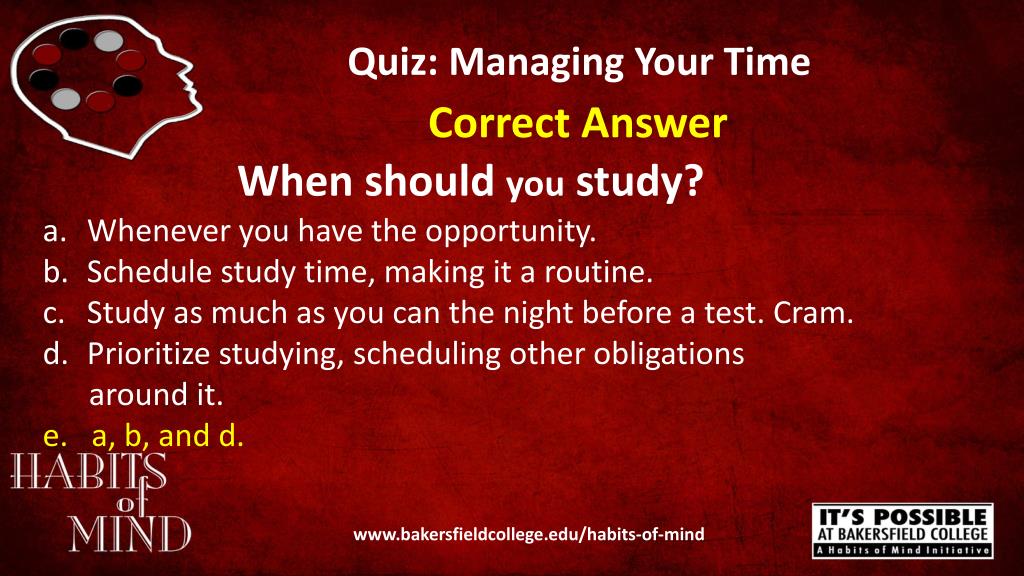 Quiz: Managing Your Time

Correct Answer

When should you study?

a. Whenever you have the opportunity.
b. Schedule study time, making it a routine.
c. Study as much as you can the night before a test. Cram.
d. Prioritize studying, scheduling other obligations around it.
e. a, b, and d.

HABITS of MIND

www.bakersfieldcollege.edu/habits-of-mind

IT'S POSSIBLE AT BAKERSFIELD COLLEGE A Habits of Mind Initiative